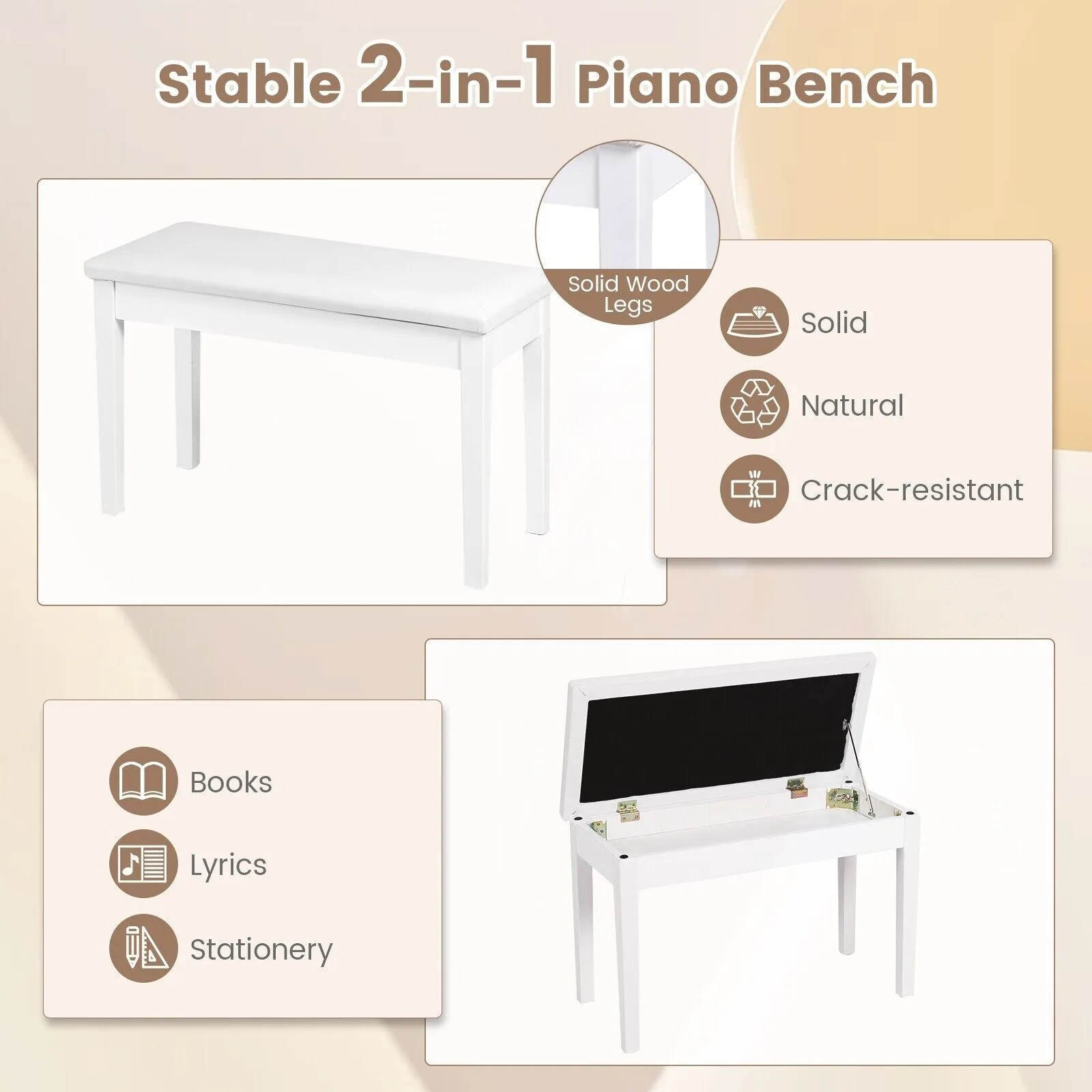 Stable 2-in-1 Piano Bench

Solid Wood Legs

Solid

Natural

Crack-resistant

Books

Lyrics

Stationery